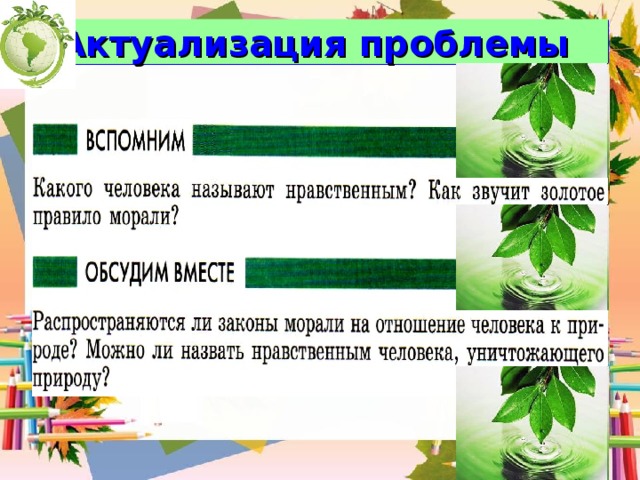 Актуализация проблемы

ВСПОМНИМ

Какого человека называют нравственным? Как звучит золотое правило морали?

ОБСУДИМ ВМЕСТЕ

Распространяются ли законы морали на отношение человека к природе? Можно ли назвать нравственным человека, уничтожающего природу?